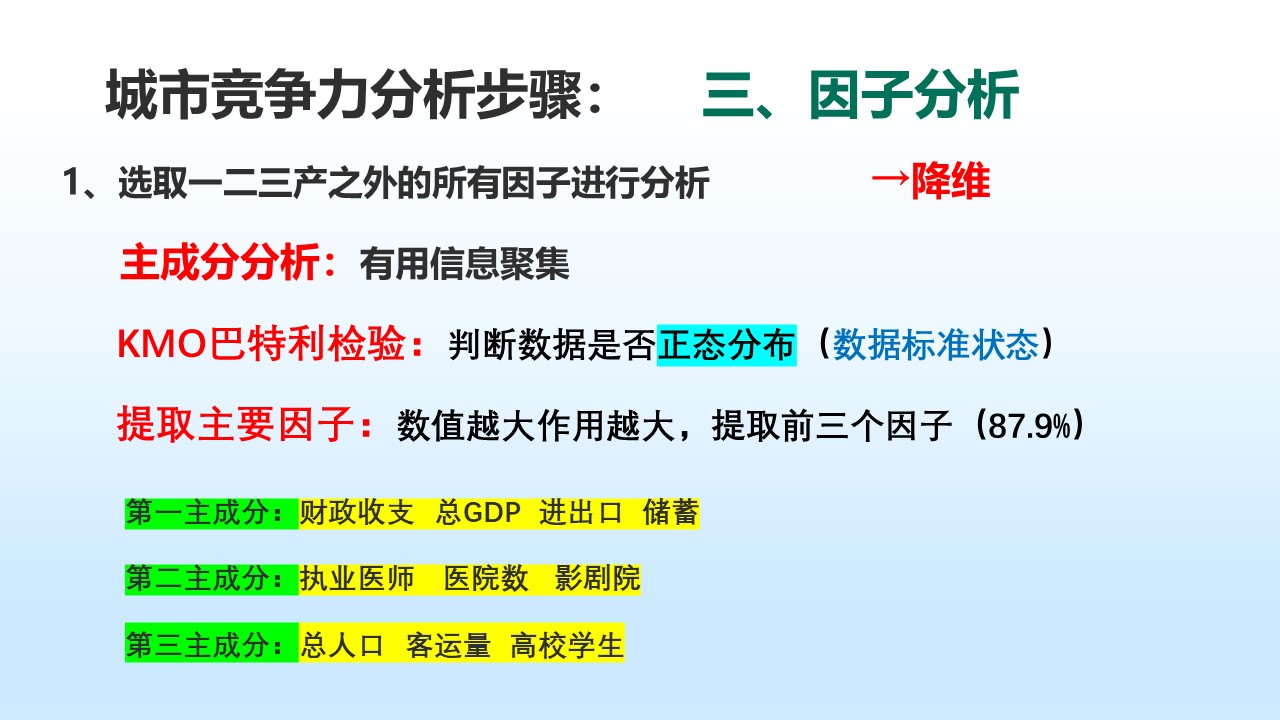 城市竞争力分析步骤：　三、因子分析

1、选取一二三产之外的所有因子进行分析　→降维

主成分分析：有用信息聚集

KMO巴特利检验：判断数据是否正态分布（数据标准状态）

提取主要因子：数值越大作用越大，提取前三个因子（87.9%）

第一主成分：财政收支　总GDP　进出口　储蓄

第二主成分：执业医师　医院数　影剧院

第三主成分：总人口　客运量　高校学生